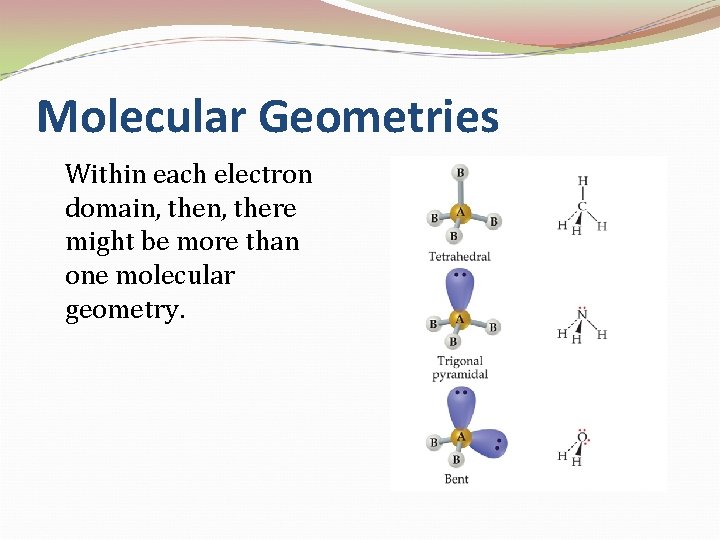 Molecular Geometries

Within each electron domain, then, there might be more than one molecular geometry.

B
B
A
B
B
Tetrahedral

H
C
H
H
H

B
A
B
B
Trigonal pyramidal

N
H
H
H

B
A
B
Bent

O
H
H